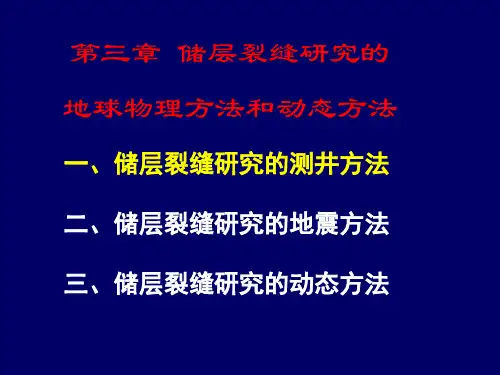 第三章 储层裂缝研究的
地球物理方法和动态方法

一、储层裂缝研究的测井方法

二、储层裂缝研究的地震方法

三、储层裂缝研究的动态方法